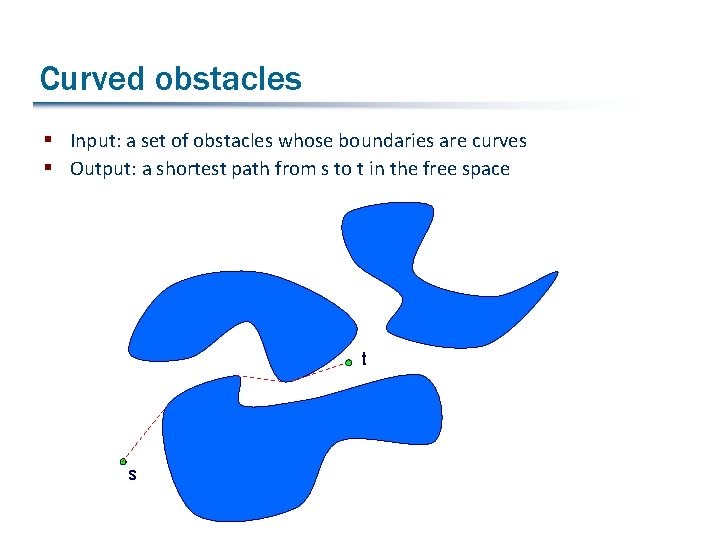 Curved obstacles

▪ Input: a set of obstacles whose boundaries are curves
▪ Output: a shortest path from s to t in the free space

t

s